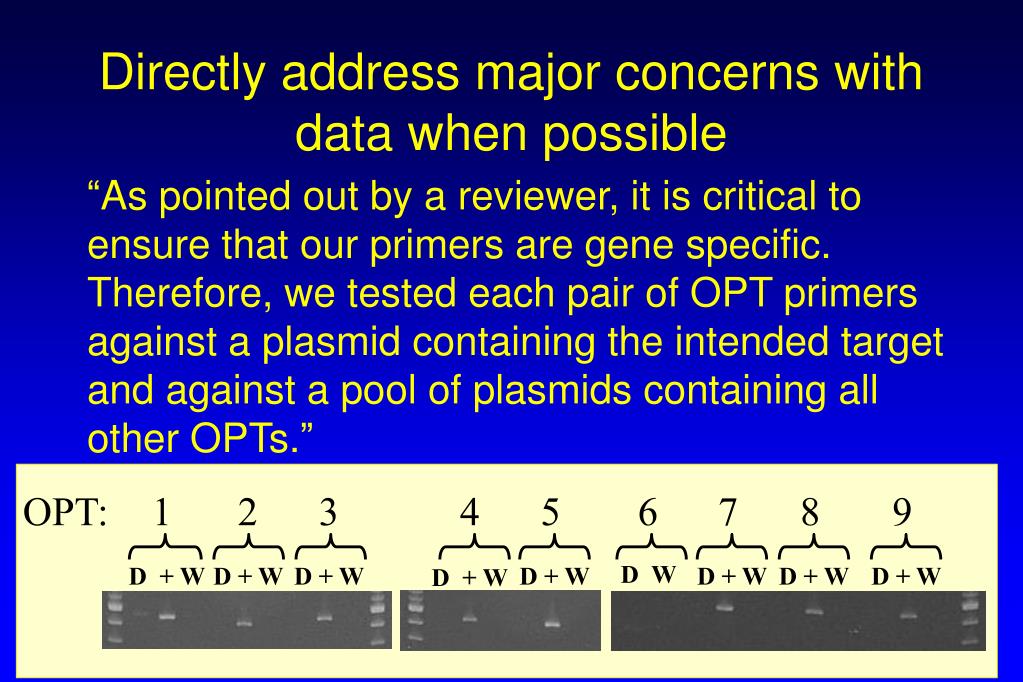 Directly address major concerns with data when possible

“As pointed out by a reviewer, it is critical to ensure that our primers are gene specific. Therefore, we tested each pair of OPT primers against a plasmid containing the intended target and against a pool of plasmids containing all other OPTs.”

OPT: 1 2 3 4 5 6 7 8 9

D + W D + W D + W D + W D + W D W D + W D + W D + W